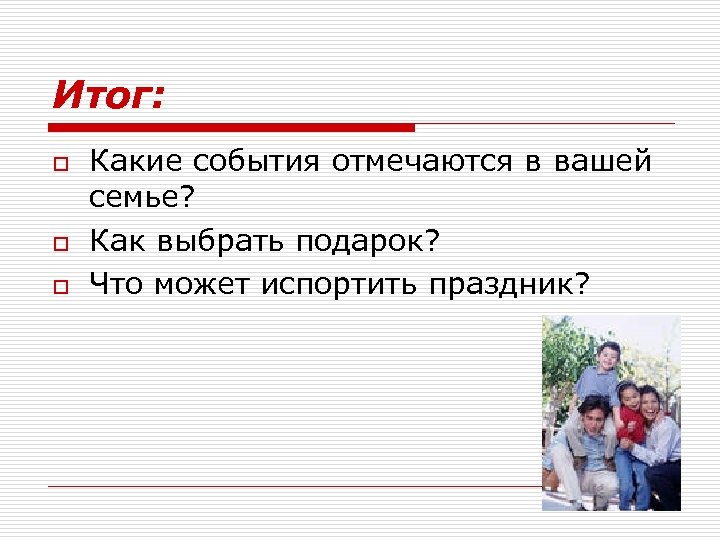 Итог:

Какие события отмечаются в вашей семье?

Как выбрать подарок?

Что может испортить праздник?